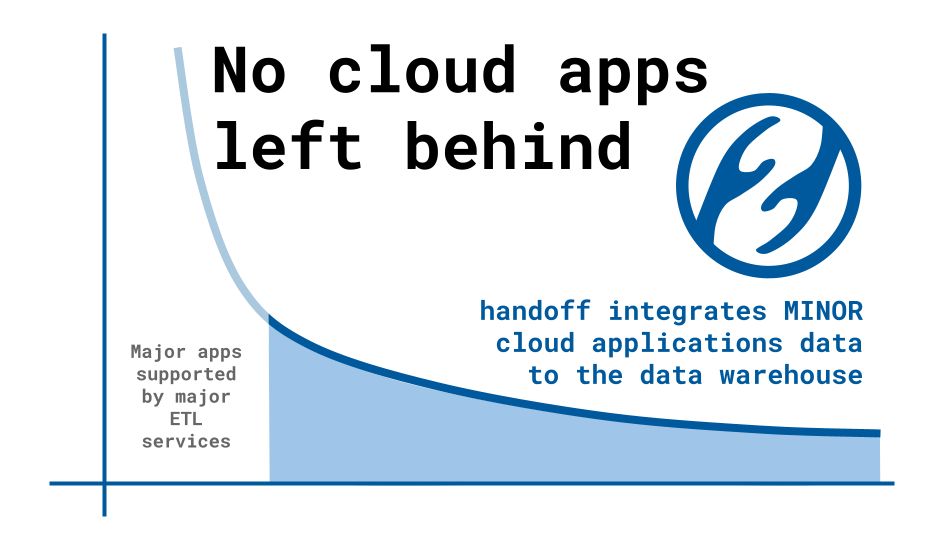 No cloud apps left behind

handoff integrates MINOR cloud applications data to the data warehouse

Major apps supported by major ETL services